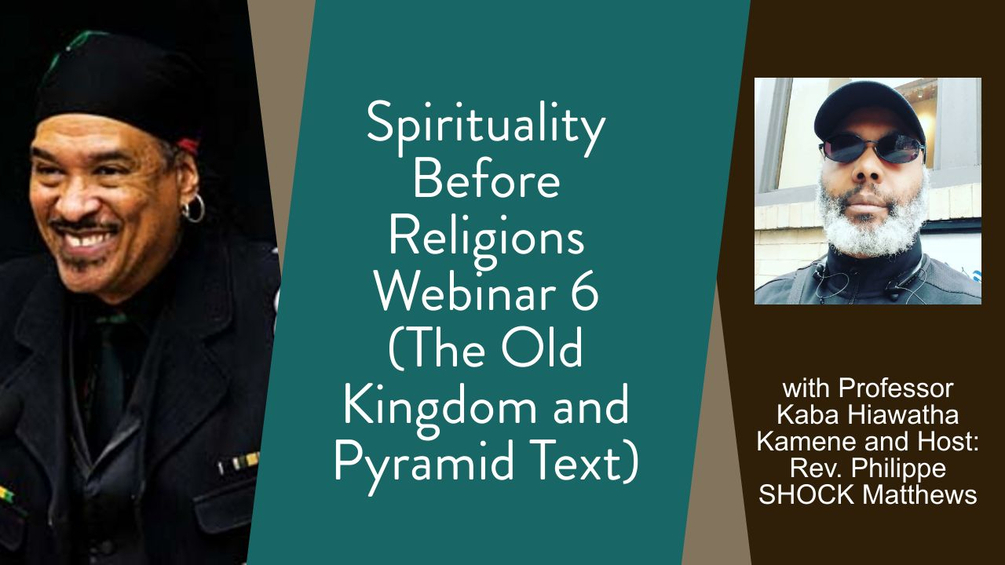 Spirituality Before Religions Webinar 6 (The Old Kingdom and Pyramid Text)

with Professor Kaba Hiawatha Kamene and Host: Rev. Philippe SHOCK Matthews